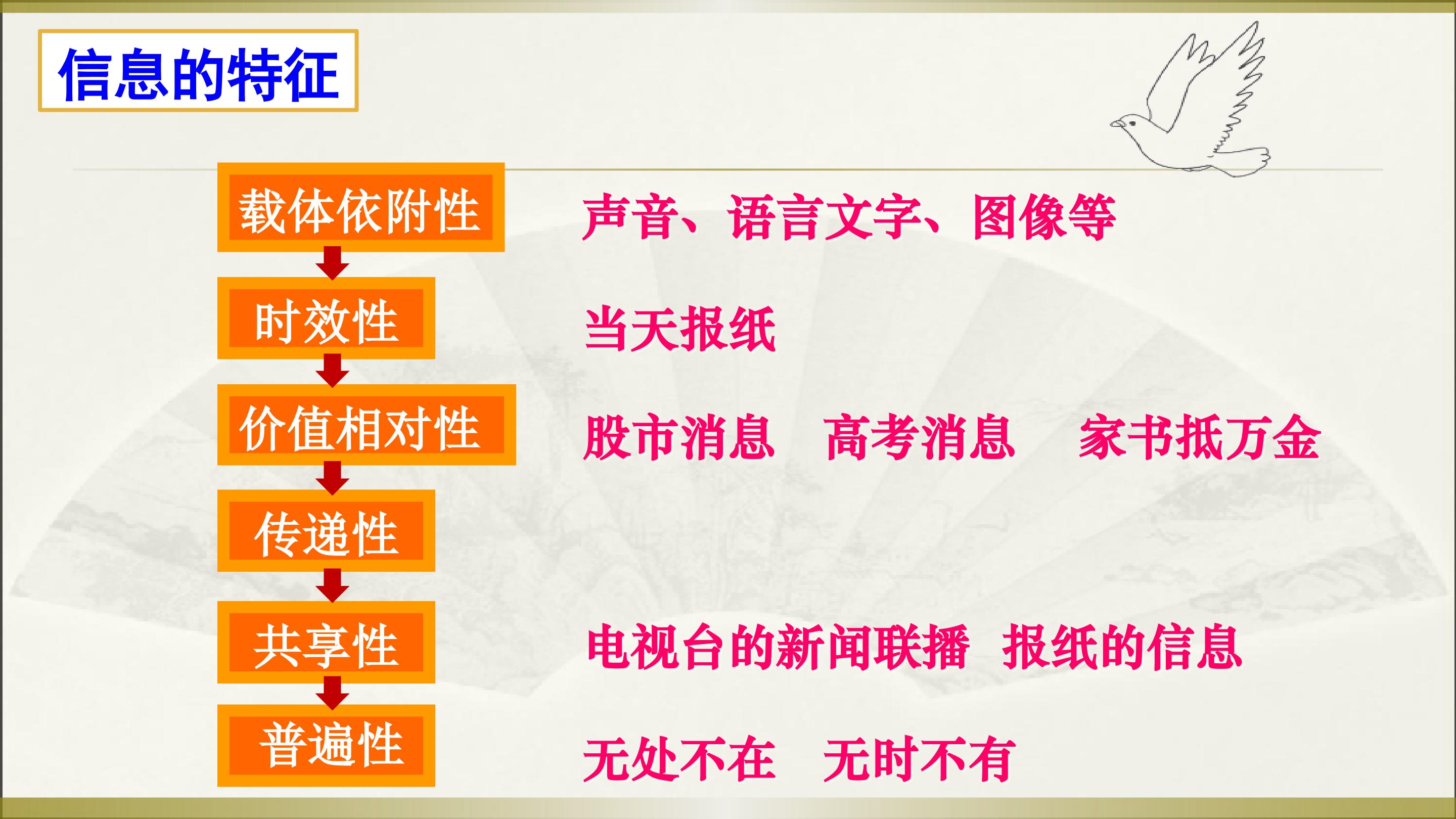 信息的特征

载体依附性

时效性

价值相对性

传递性

共享性

普遍性

声音、语言文字、图像等

当天报纸

股市消息 高考消息 家书抵万金

电视台的新闻联播 报纸的信息

无处不在 无时不有